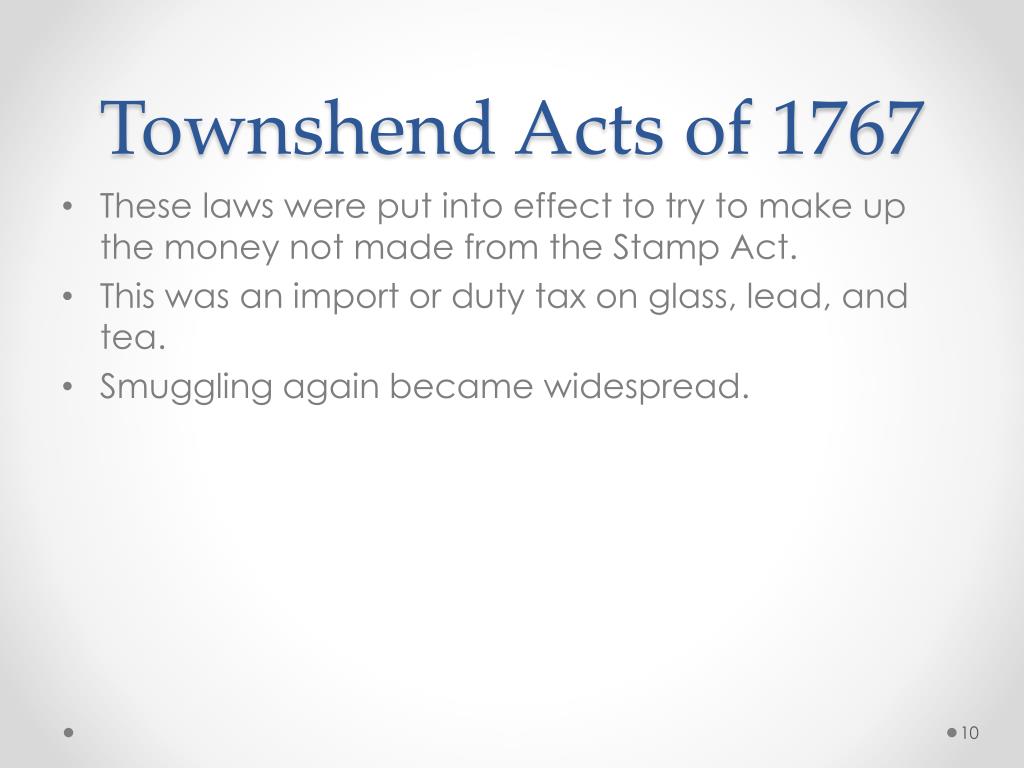 Townshend Acts of 1767

• These laws were put into effect to try to make up the money not made from the Stamp Act.
• This was an import or duty tax on glass, lead, and tea.
• Smuggling again became widespread.

10